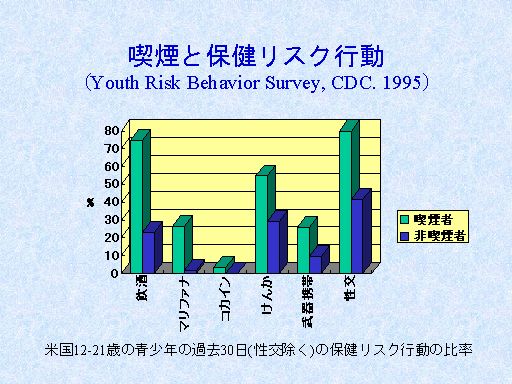 喫煙と保健リスク行動
(Youth Risk Behavior Survey, CDC. 1995)

80
70
60
50
40
30
20
10
0

%

飲酒
マリファナ
コカイン
けんか
武器携帯
性交

喫煙者
非喫煙者

米国12-21歳の青少年の過去30日(性交除く)の保健リスク行動の比率